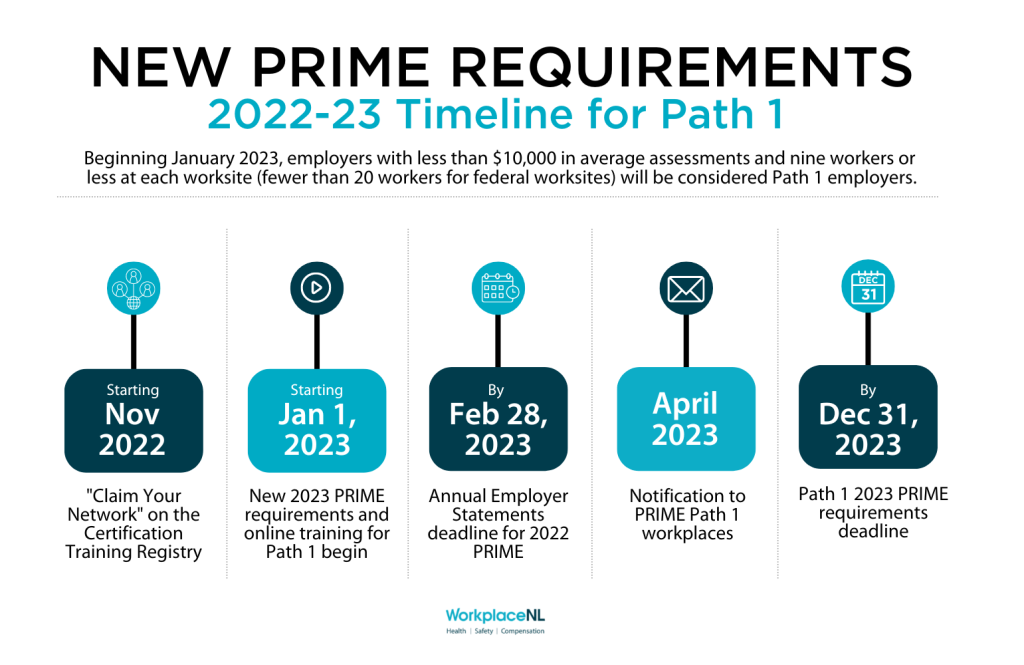 NEW PRIME REQUIREMENTS
2022-23 Timeline for Path 1

Beginning January 2023, employers with less than \$10,000 in average assessments and nine workers or less at each worksite (fewer than 20 workers for federal worksites) will be considered Path 1 employers.

Starting
Nov 2022
"Claim Your Network" on the Certification Training Registry

Starting
Jan 1, 2023
New 2023 PRIME requirements and online training for Path 1 begin

By
Feb 28, 2023
Annual Employer Statements deadline for 2022 PRIME

April 2023
Notification to PRIME Path 1 workplaces

DEC
31
By
Dec 31, 2023
Path 1 2023 PRIME requirements deadline

WorkplaceNL
Health | Safety | Compensation